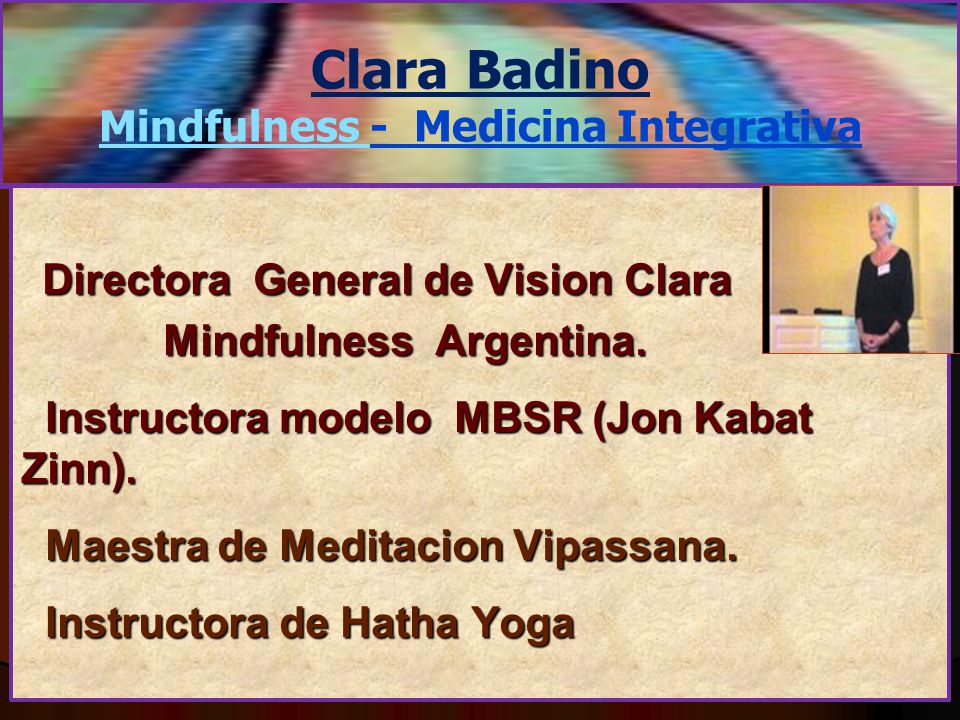 Clara Badino
Mindfulness - Medicina Integrativa

Directora General de Vision Clara Mindfulness Argentina.

Instructora modelo MBSR (Jon Kabat Zinn).

Maestra de Meditacion Vipassana.

Instructora de Hatha Yoga